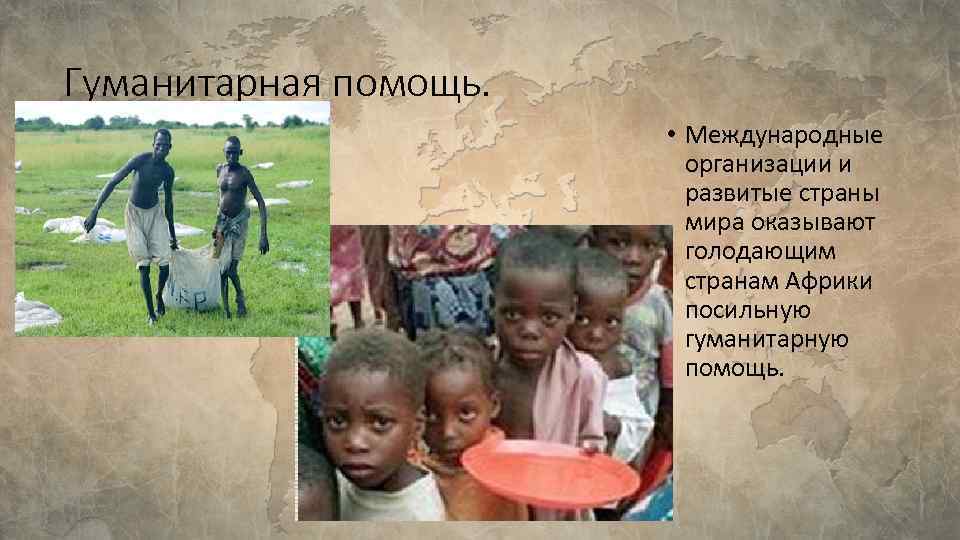 Гуманитарная помощь.

• Международные организации и развитые страны мира оказывают голодающим странам Африки посильную гуманитарную помощь.